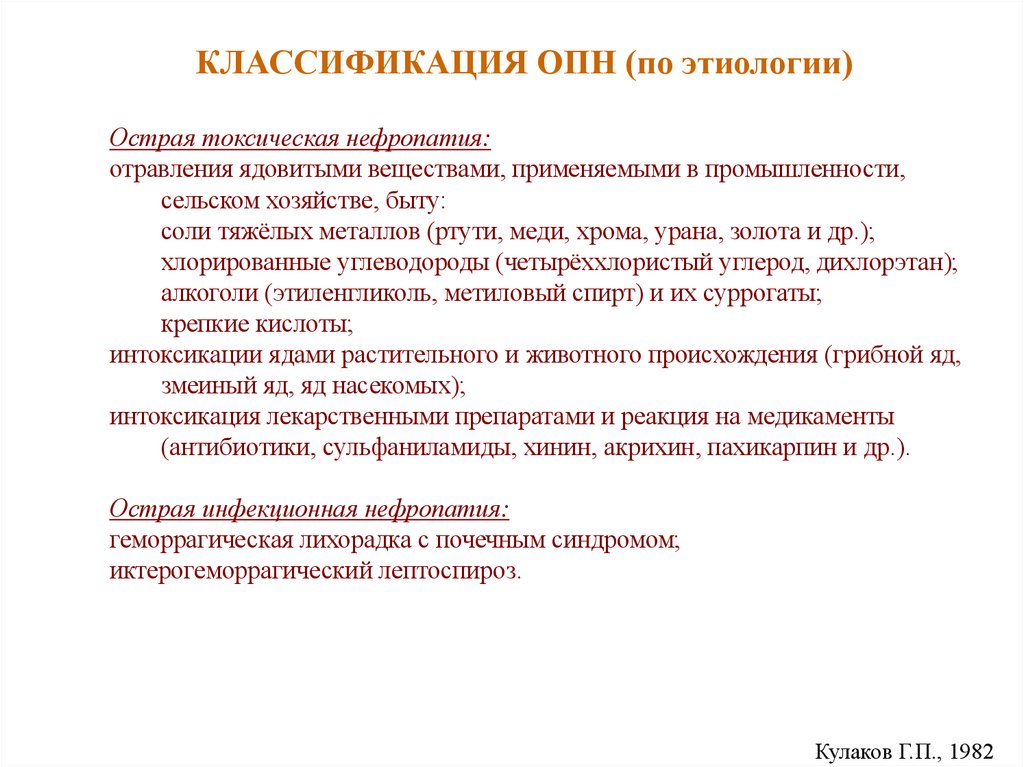 КЛАССИФИКАЦИЯ ОПН (по этиологии)

Острая токсическая нефропатия:
отравления ядовитыми веществами, применяемыми в промышленности, сельском хозяйстве, быту:
соли тяжёлых металлов (ртути, меди, хрома, урана, золота и др.);
хлорированные углеводороды (четырёххлористый углерод, дихлорэтан);
алкоголи (этиленгликоль, метиловый спирт) и их суррогаты;
крепкие кислоты;
интоксикации ядами растительного и животного происхождения (грибной яд, змеиный яд, яд насекомых);
интоксикация лекарственными препаратами и реакция на медикаменты (антибиотики, сульфаниламиды, хинин, акрихин, пахикарпин и др.).

Острая инфекционная нефропатия:
геморрагическая лихорадка с почечным синдромом;
иктерогеморрагический лептоспироз.

Кулаков Г.П., 1982